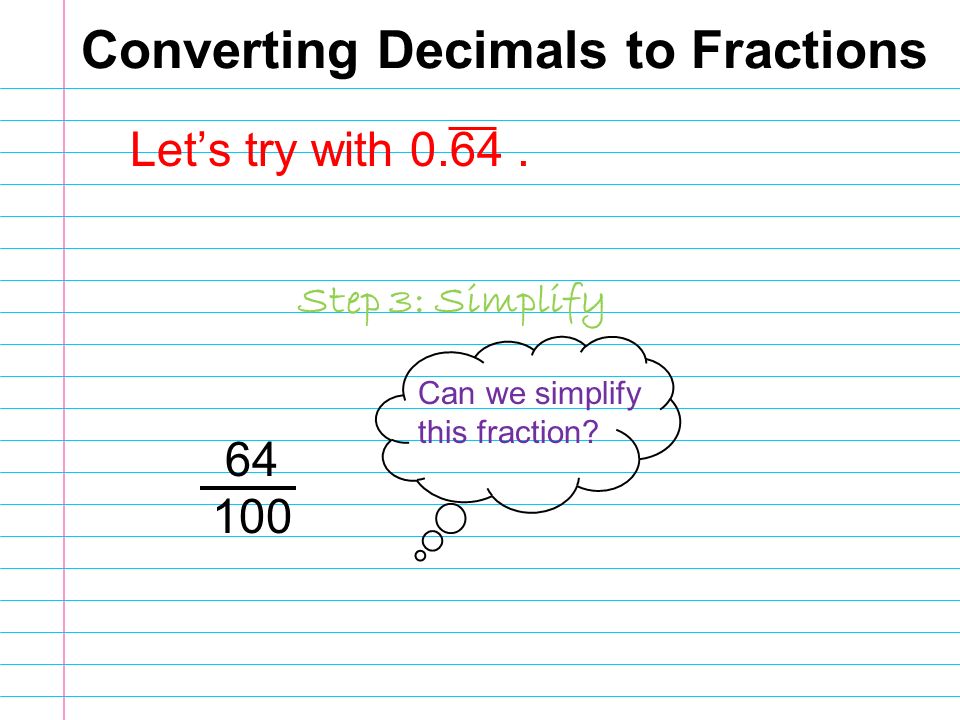 Converting Decimals to Fractions

Let's try with $0.\overline{64}$ .

Step 3: Simplify

Can we simplify this fraction?

$\frac{64}{100}$